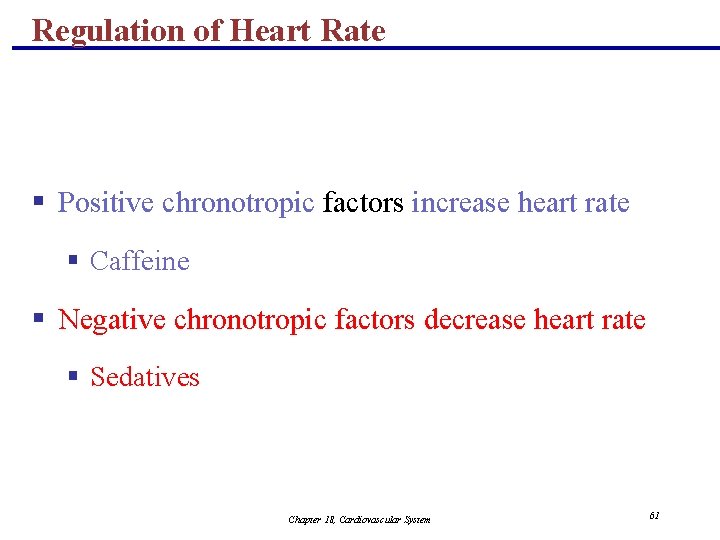 Regulation of Heart Rate

▪ Positive chronotropic factors increase heart rate

▪ Caffeine

▪ Negative chronotropic factors decrease heart rate

▪ Sedatives

Chapter 18, Cardiovascular System

61